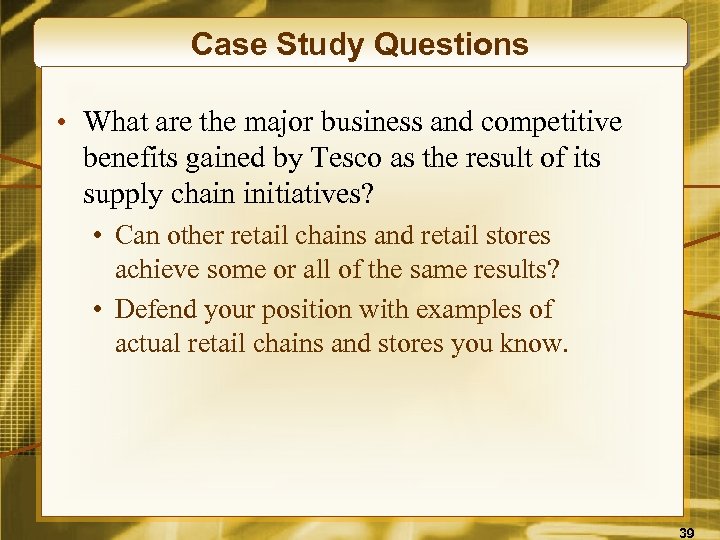 Case Study Questions

• What are the major business and competitive benefits gained by Tesco as the result of its supply chain initiatives?

• Can other retail chains and retail stores achieve some or all of the same results?

• Defend your position with examples of actual retail chains and stores you know.

39